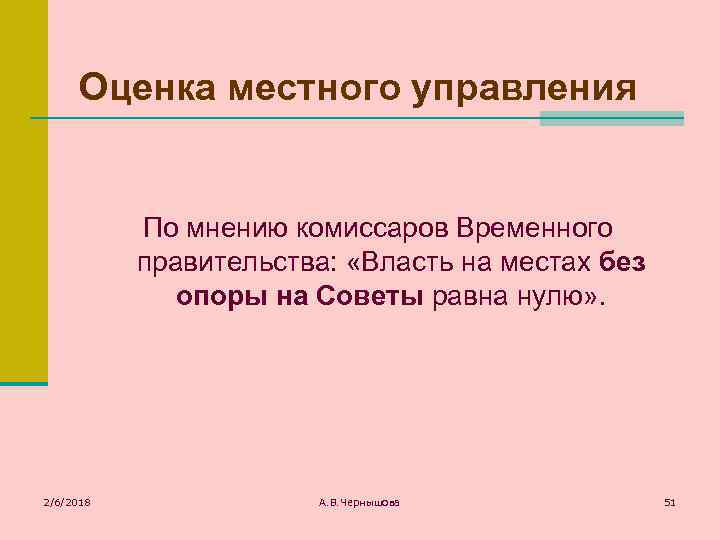 Оценка местного управления

По мнению комиссаров Временного правительства: «Власть на местах без опоры на Советы равна нулю».

2/6/2018

А.В.Чернышова

51